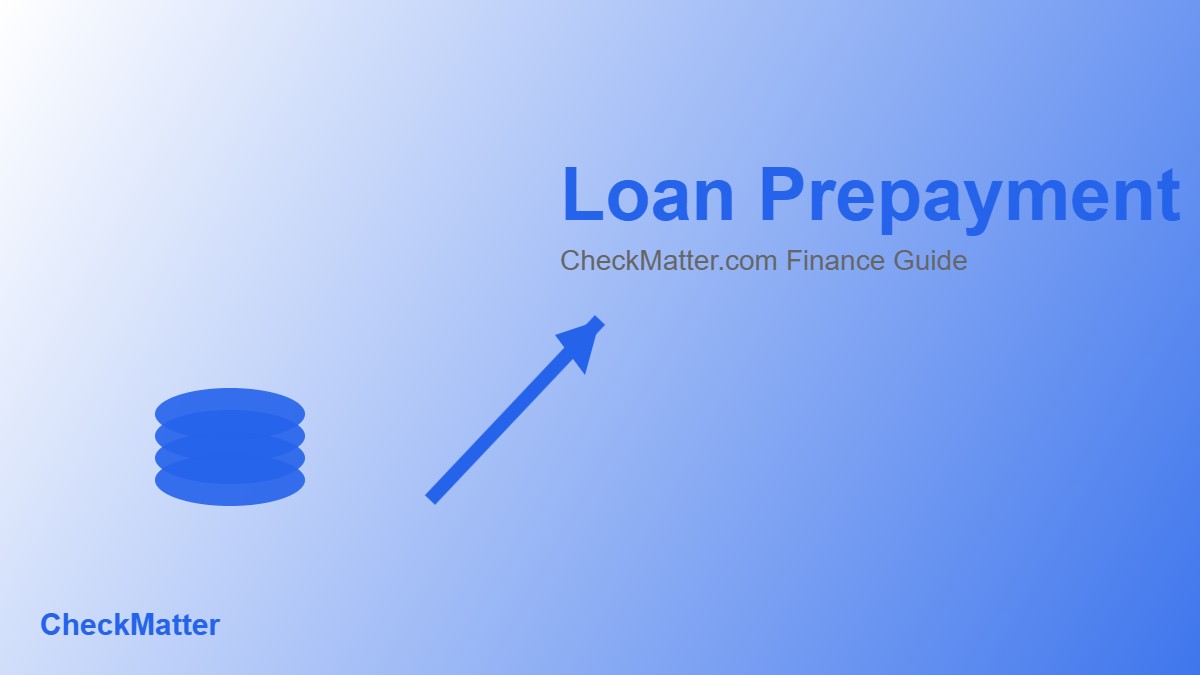 Loan Prepayment

CheckMatter.com Finance Guide

CheckMatter